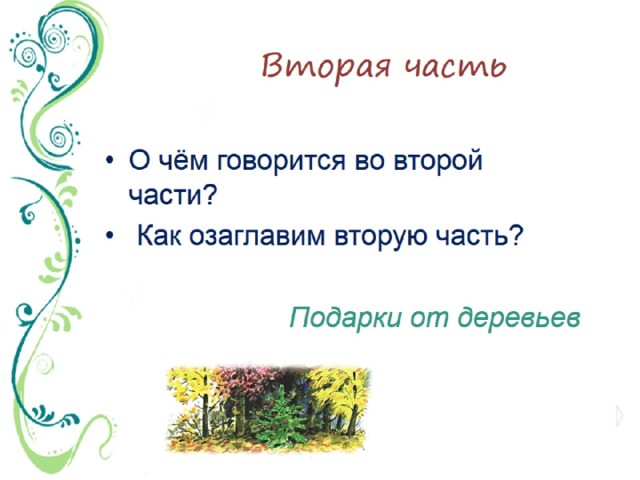 Вторая часть

• О чём говорится во второй части?

• Как озаглавим вторую часть?

Подарки от деревьев